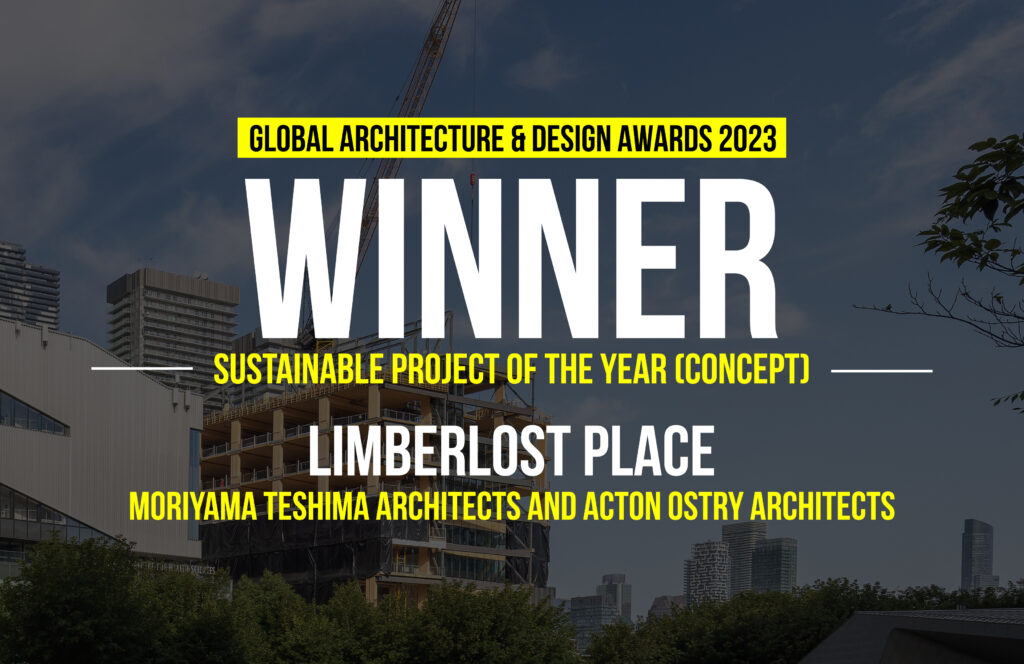 GLOBAL ARCHITECTURE & DESIGN AWARDS 2023

WINNER

SUSTAINABLE PROJECT OF THE YEAR (CONCEPT)

LIMBERLOST PLACE

MORIYAMA TESHIMA ARCHITECTS AND ACTON OSTRY ARCHITECTS